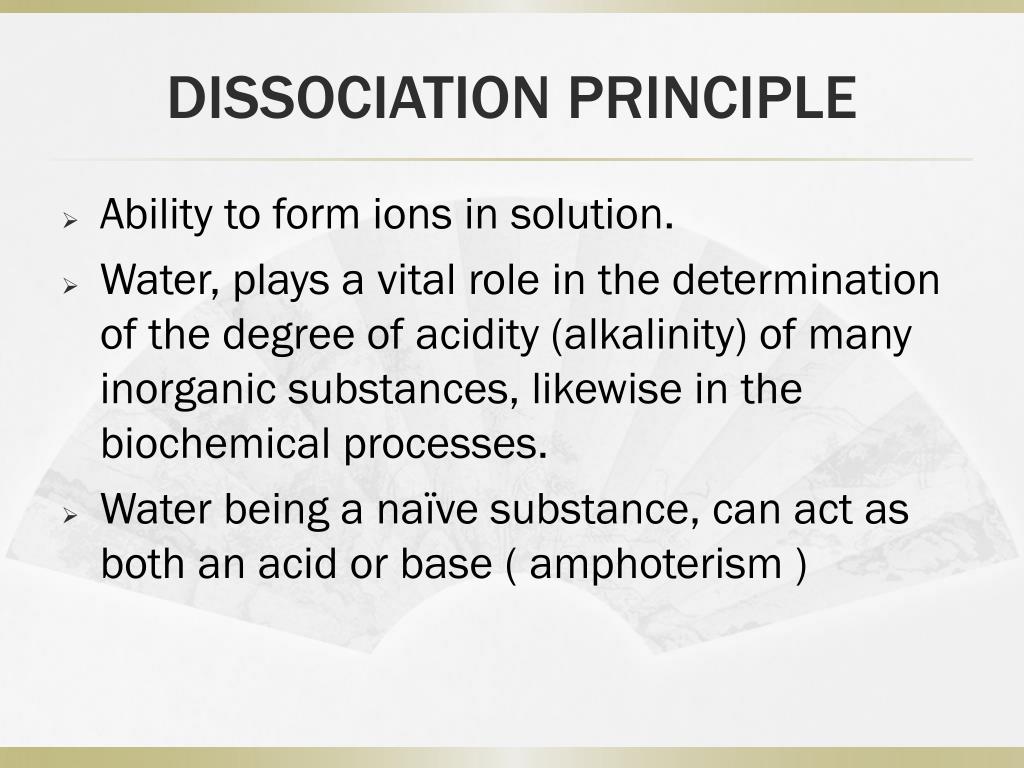 DISSOCIATION PRINCIPLE

➢ Ability to form ions in solution.

➢ Water, plays a vital role in the determination of the degree of acidity (alkalinity) of many inorganic substances, likewise in the biochemical processes.

➢ Water being a naïve substance, can act as both an acid or base ( amphoterism )